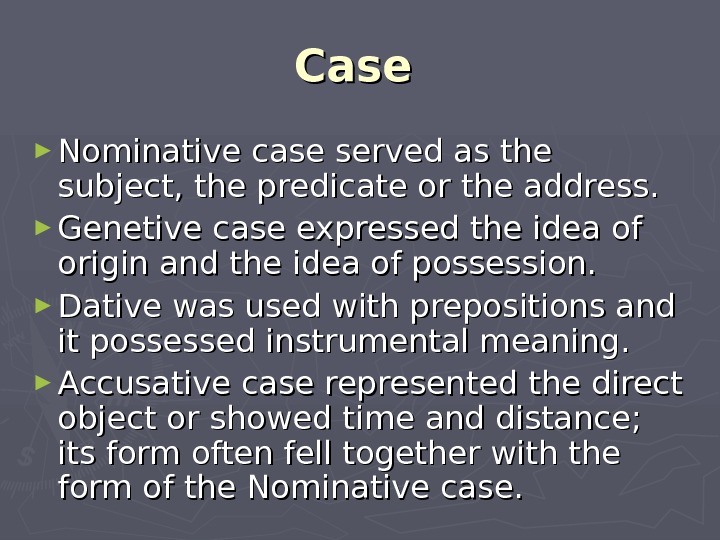 Case

Nominative case served as the subject, the predicate or the address.

Genetive case expressed the idea of origin and the idea of possession.

Dative was used with prepositions and it possessed instrumental meaning.

Accusative case represented the direct object or showed time and distance; its form often fell together with the form of the Nominative case.